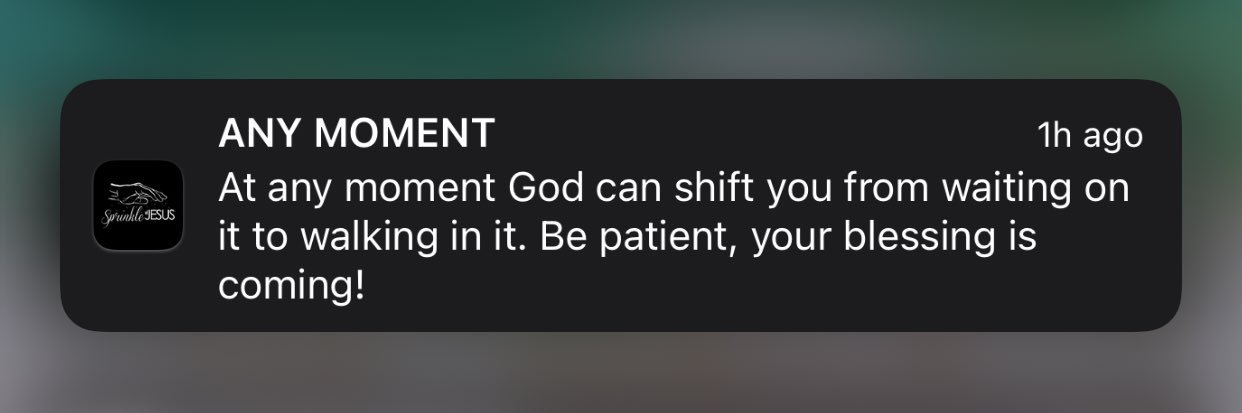 Sprinkle JESUS

ANY MOMENT

1h ago

At any moment God can shift you from waiting on it to walking in it. Be patient, your blessing is coming!